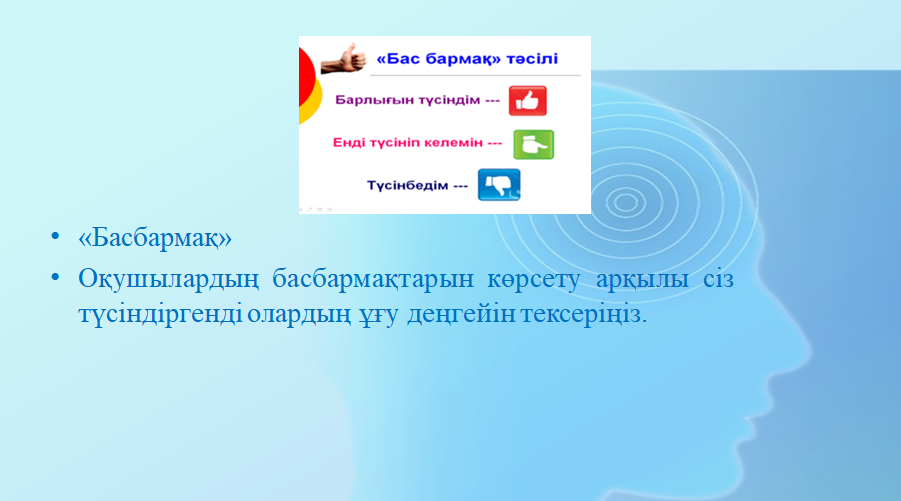 «Бас бармақ» тәсілі

Барлығын түсіндім ---

Енді түсініп келемін ---

Түсінбедім ---

• «Басбармақ»

• Оқушылардың басбармақтарын көрсету арқылы сіз түсіндіргенді олардың ұғу деңгейін тексеріңіз.